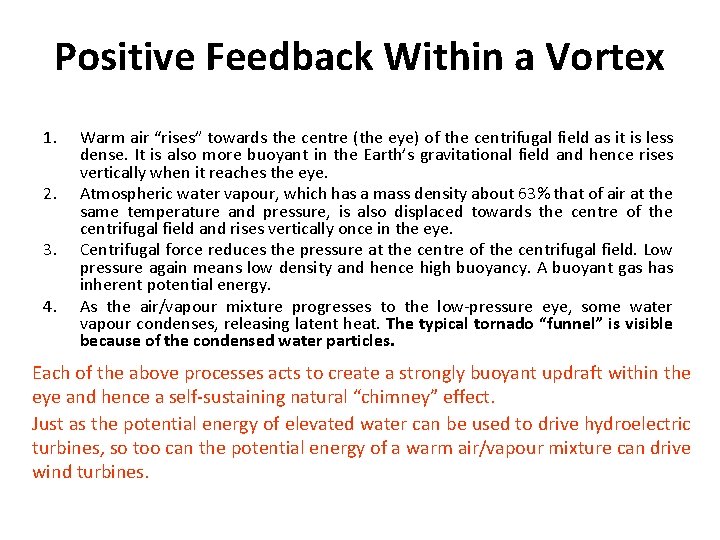 Positive Feedback Within a Vortex

1. Warm air "rises" towards the centre (the eye) of the centrifugal field as it is less dense. It is also more buoyant in the Earth's gravitational field and hence rises vertically when it reaches the eye.
2. Atmospheric water vapour, which has a mass density about 63% that of air at the same temperature and pressure, is also displaced towards the centre of the centrifugal field and rises vertically once in the eye.
3. Centrifugal force reduces the pressure at the centre of the centrifugal field. Low pressure again means low density and hence high buoyancy. A buoyant gas has inherent potential energy.
4. As the air/vapour mixture progresses to the low-pressure eye, some water vapour condenses, releasing latent heat. The typical tornado "funnel" is visible because of the condensed water particles.

Each of the above processes acts to create a strongly buoyant updraft within the eye and hence a self-sustaining natural "chimney" effect.

Just as the potential energy of elevated water can be used to drive hydroelectric turbines, so too can the potential energy of a warm air/vapour mixture can drive wind turbines.